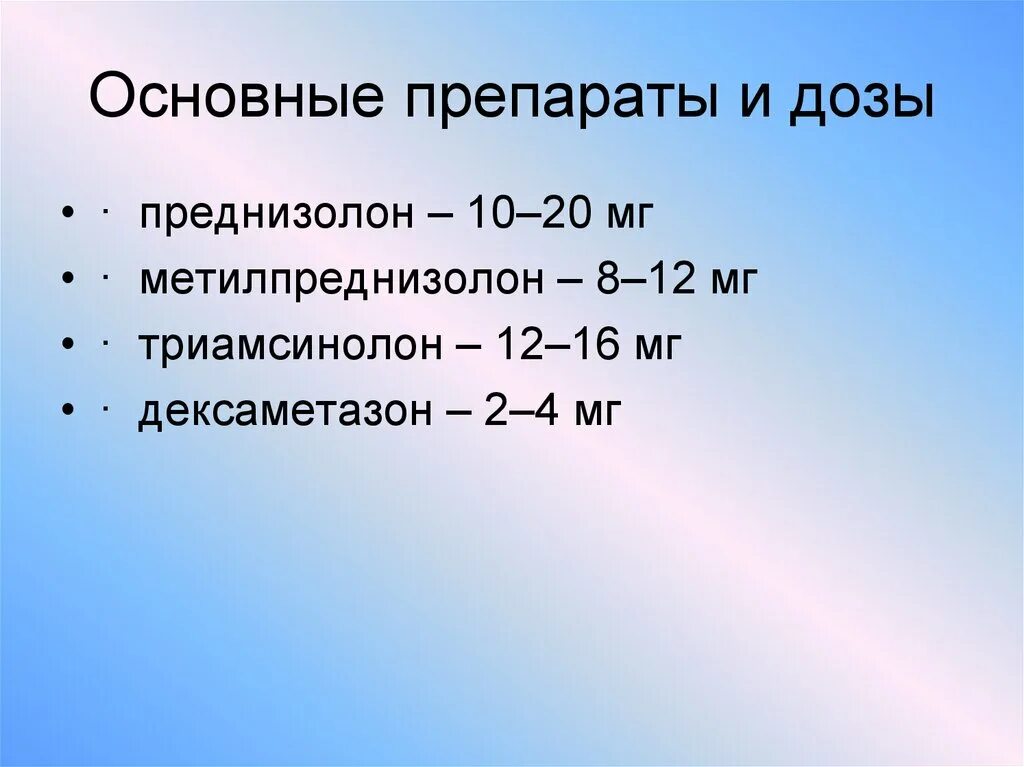 Основные препараты и дозы

• · преднизолон – 10–20 мг
• · метилпреднизолон – 8–12 мг
• · триамсинолон – 12–16 мг
• · дексаметазон – 2–4 мг